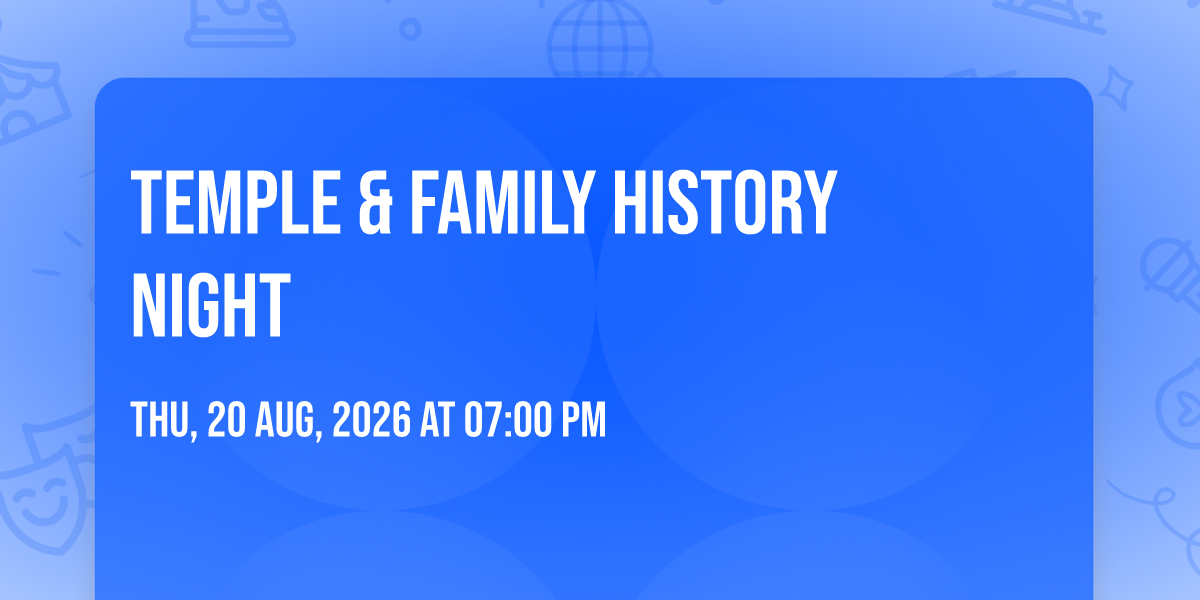 TEMPLE & FAMILY HISTORY NIGHT

THU, 20 AUG, 2026 AT 07:00 PM